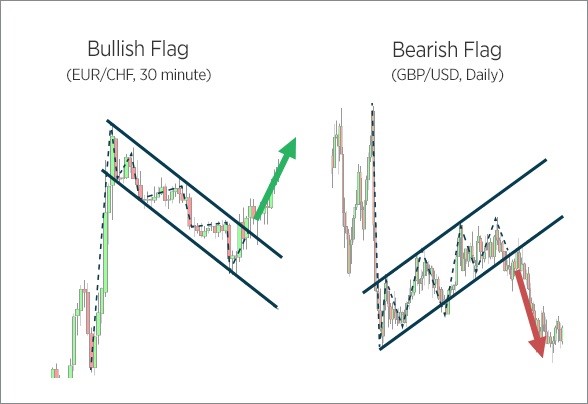 Bullish Flag
(EUR/CHF, 30 minute)

Bearish Flag
(GBP/USD, Daily)